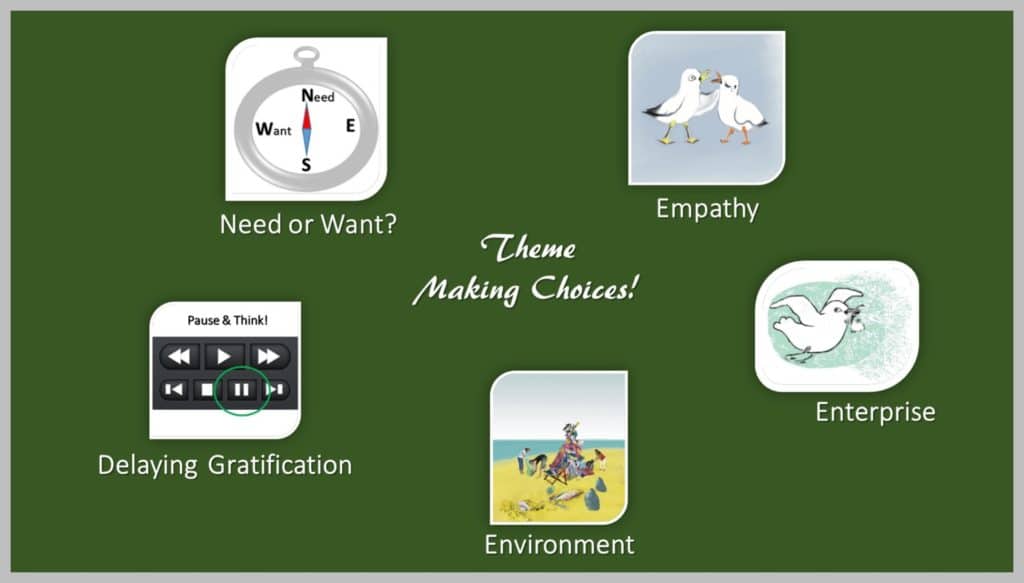 Need
Want
E
S
Need or Want?

Empathy

Theme
Making Choices!

Pause & Think!
Delaying Gratification

Enterprise

Environment